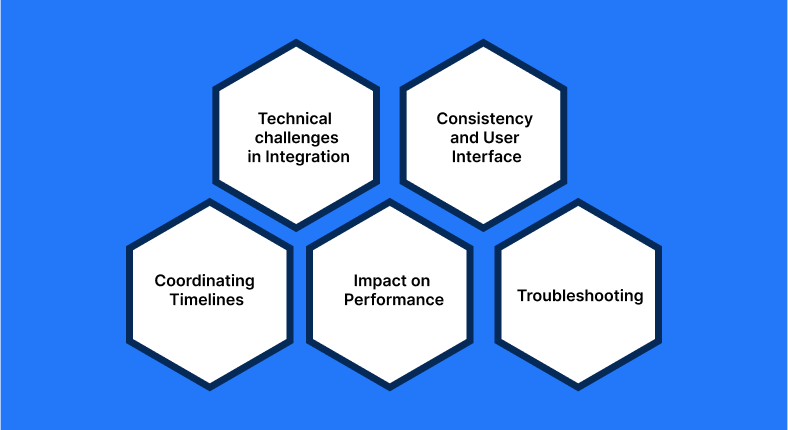 Technical challenges in Integration

Consistency and User Interface

Coordinating Timelines

Impact on Performance

Troubleshooting